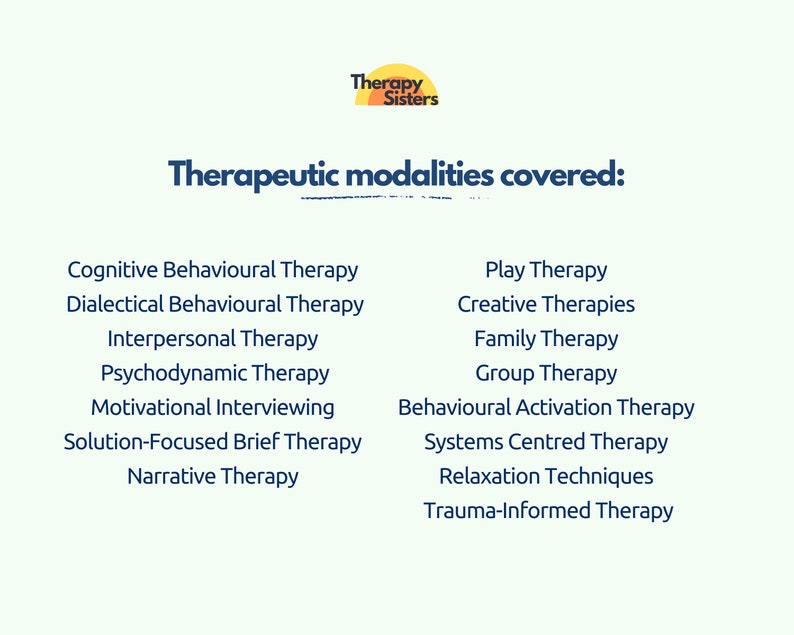 Therapy Sisters

Therapeutic modalities covered:

Cognitive Behavioural Therapy
Dialectical Behavioural Therapy
Interpersonal Therapy
Psychodynamic Therapy
Motivational Interviewing
Solution-Focused Brief Therapy
Narrative Therapy

Play Therapy
Creative Therapies
Family Therapy
Group Therapy
Behavioural Activation Therapy
Systems Centred Therapy
Relaxation Techniques
Trauma-Informed Therapy